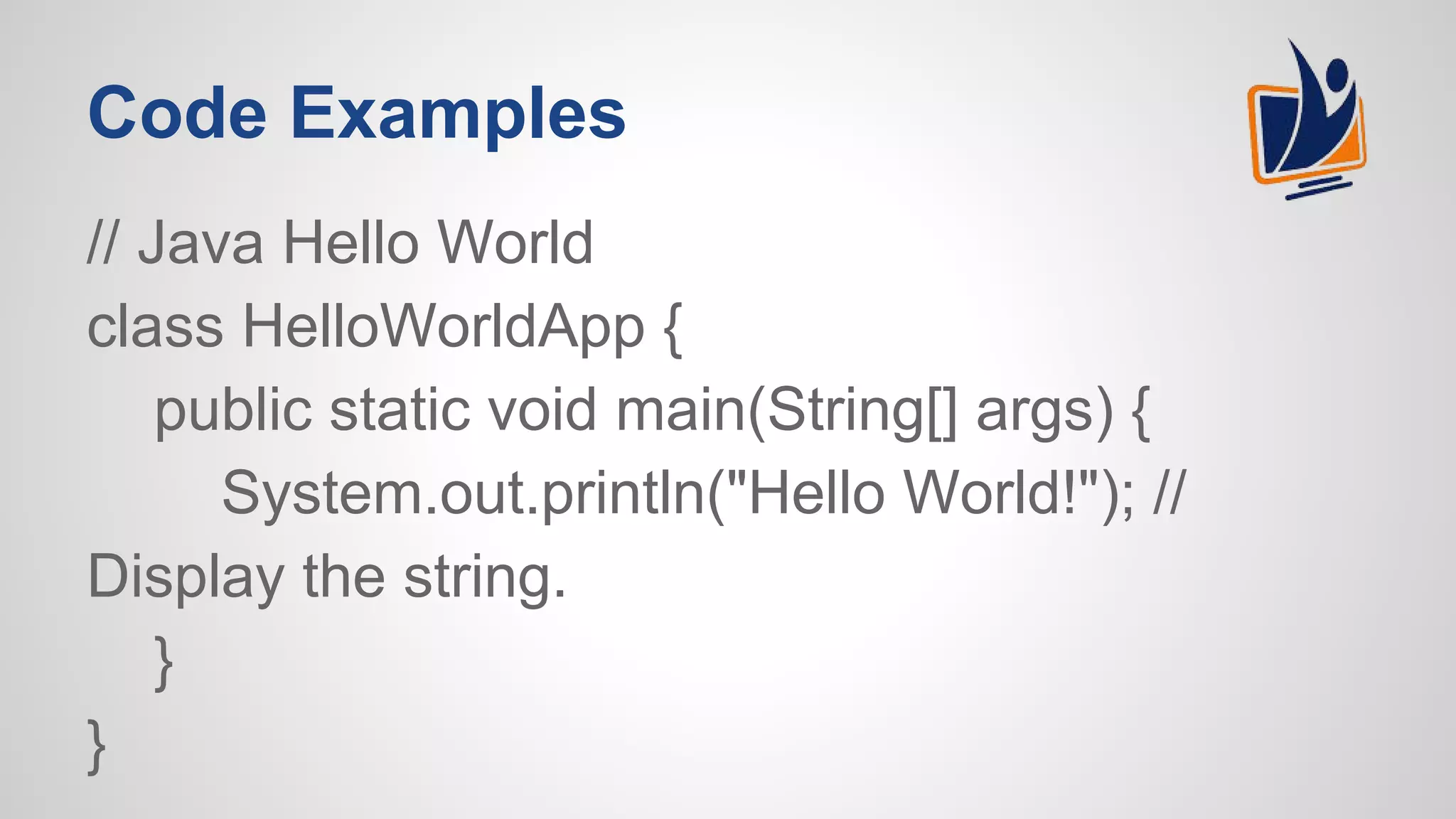 Code Examples

// Java Hello World
class HelloWorldApp {
public static void main(String[] args) {
System.out.println("Hello World!"); //
Display the string.
}
}